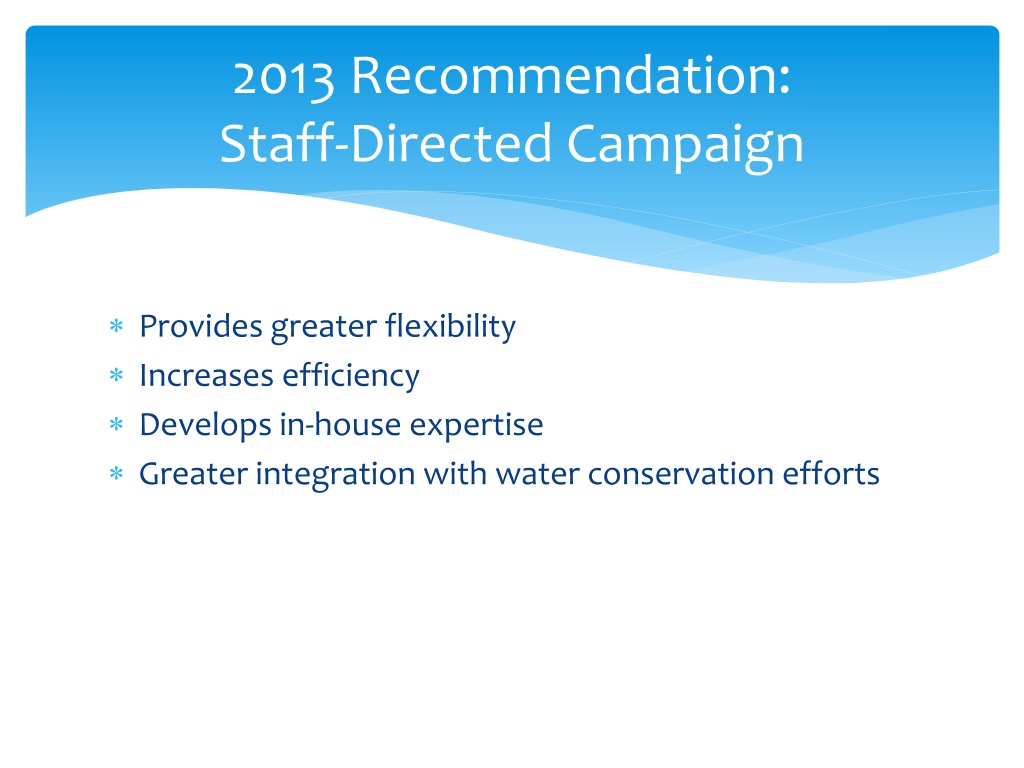 2013 Recommendation:
Staff-Directed Campaign

* Provides greater flexibility
* Increases efficiency
* Develops in-house expertise
* Greater integration with water conservation efforts